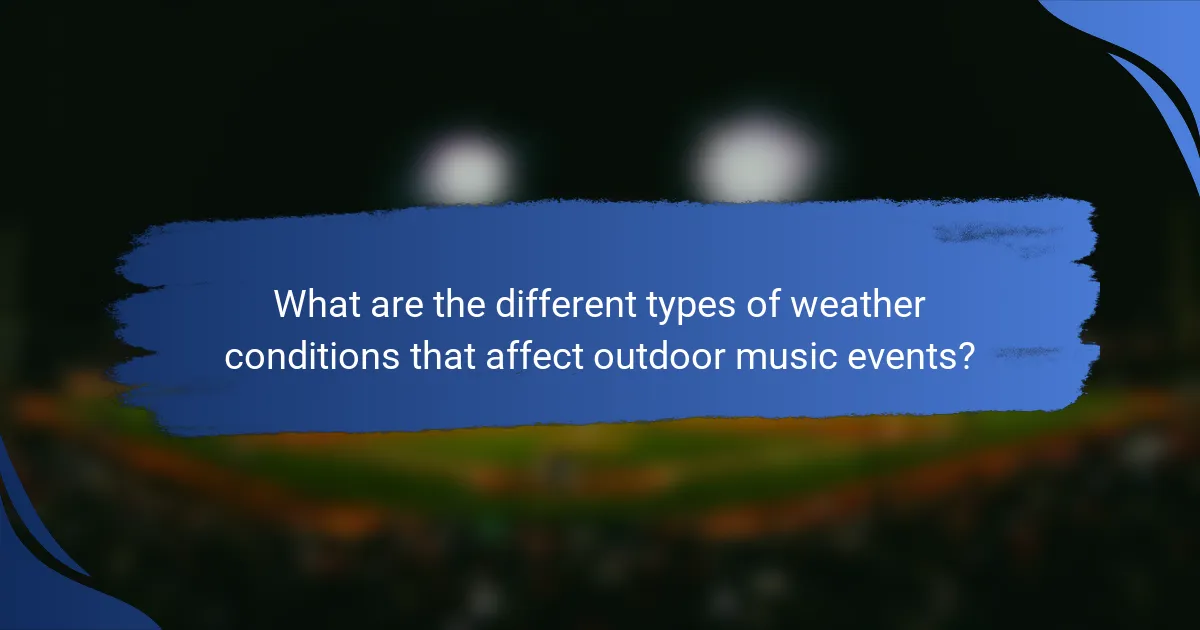 What are the different types of weather conditions that affect outdoor music events?